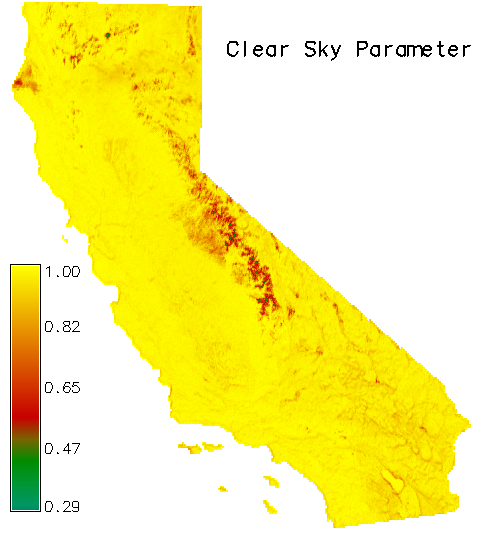 Clear Sky Parameter

1.00
0.82
0.65
0.47
0.29